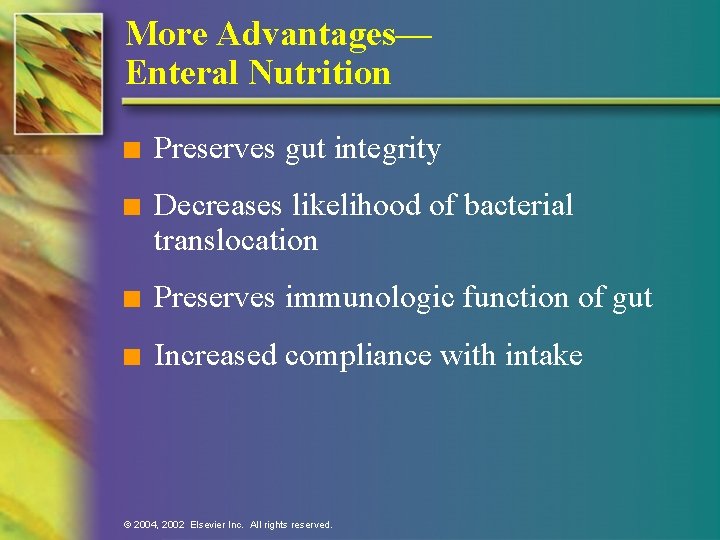 More Advantages—
Enteral Nutrition

■ Preserves gut integrity

■ Decreases likelihood of bacterial translocation

■ Preserves immunologic function of gut

■ Increased compliance with intake

© 2004, 2002 Elsevier Inc. All rights reserved.